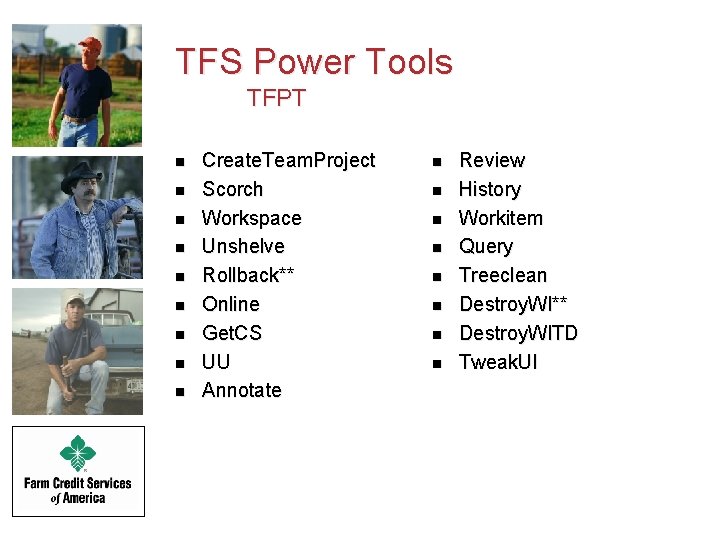 TFS Power Tools
TFPT

- CreateTeamProject
- Scorch
- Workspace
- Unshelve
- Rollback**
- Online
- GetCS
- UU
- Annotate

- Review
- History
- Workitem
- Query
- Treeclean
- DestroyWI**
- DestroyWITD
- TweakUI

Farm Credit Services of America